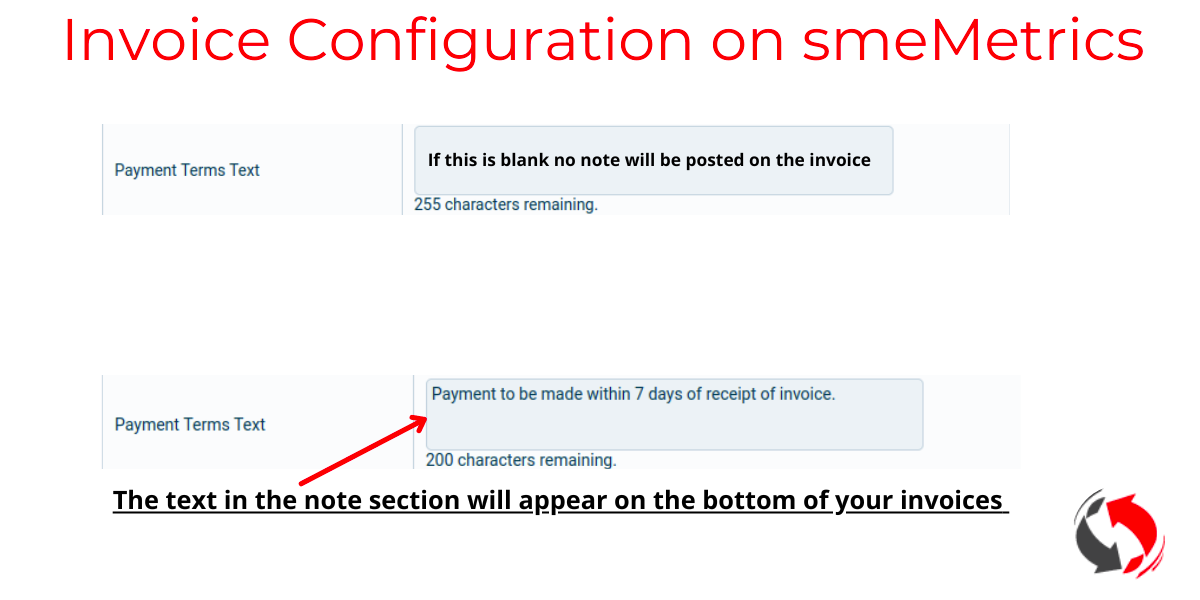 Invoice Configuration on smeMetrics

Payment Terms Text

If this is blank no note will be posted on the invoice

255 characters remaining.

Payment Terms Text

Payment to be made within 7 days of receipt of invoice.

200 characters remaining.

The text in the note section will appear on the bottom of your invoices